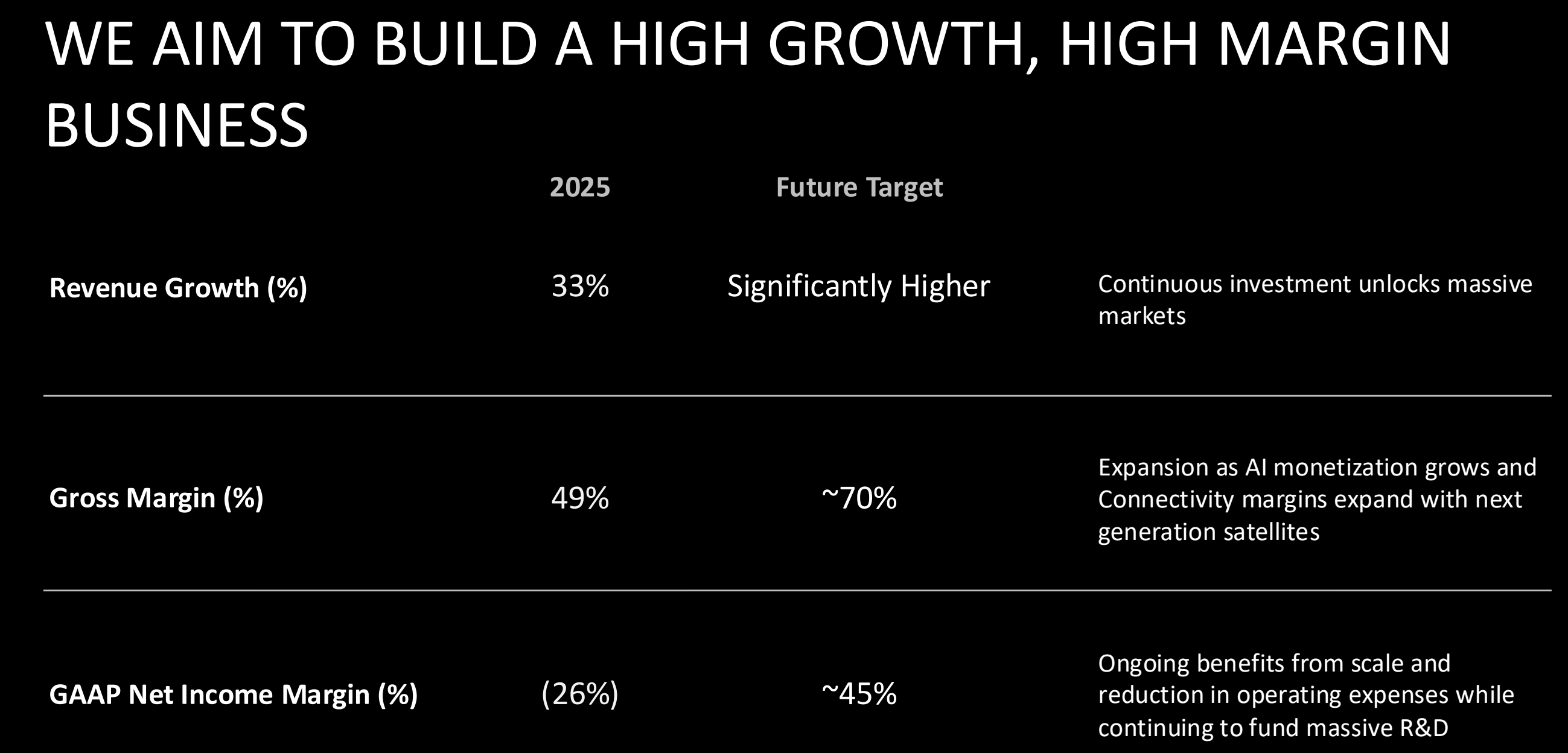 WE AIM TO BUILD A HIGH GROWTH, HIGH MARGIN BUSINESS

| | 2025 | Future Target | |
|---|---|---|---|
| Revenue Growth (%) | 33% | Significantly Higher | Continuous investment unlocks massive markets |
| Gross Margin (%) | 49% | ~70% | Expansion as AI monetization grows and Connectivity margins expand with next generation satellites |
| GAAP Net Income Margin (%) | (26%) | ~45% | Ongoing benefits from scale and reduction in operating expenses while continuing to fund massive R&D |